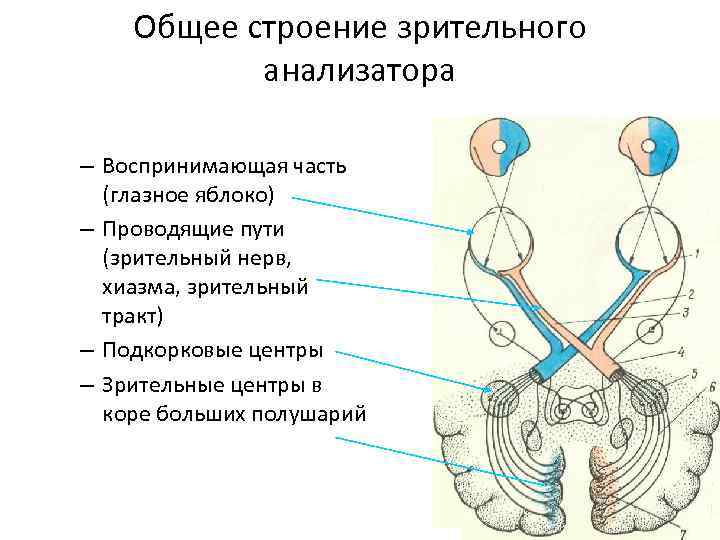 Общее строение зрительного анализатора

– Воспринимающая часть (глазное яблоко)

– Проводящие пути (зрительный нерв, хиазма, зрительный тракт)

– Подкорковые центры

– Зрительные центры в коре больших полушарий

1

2

3

4

5

6

7